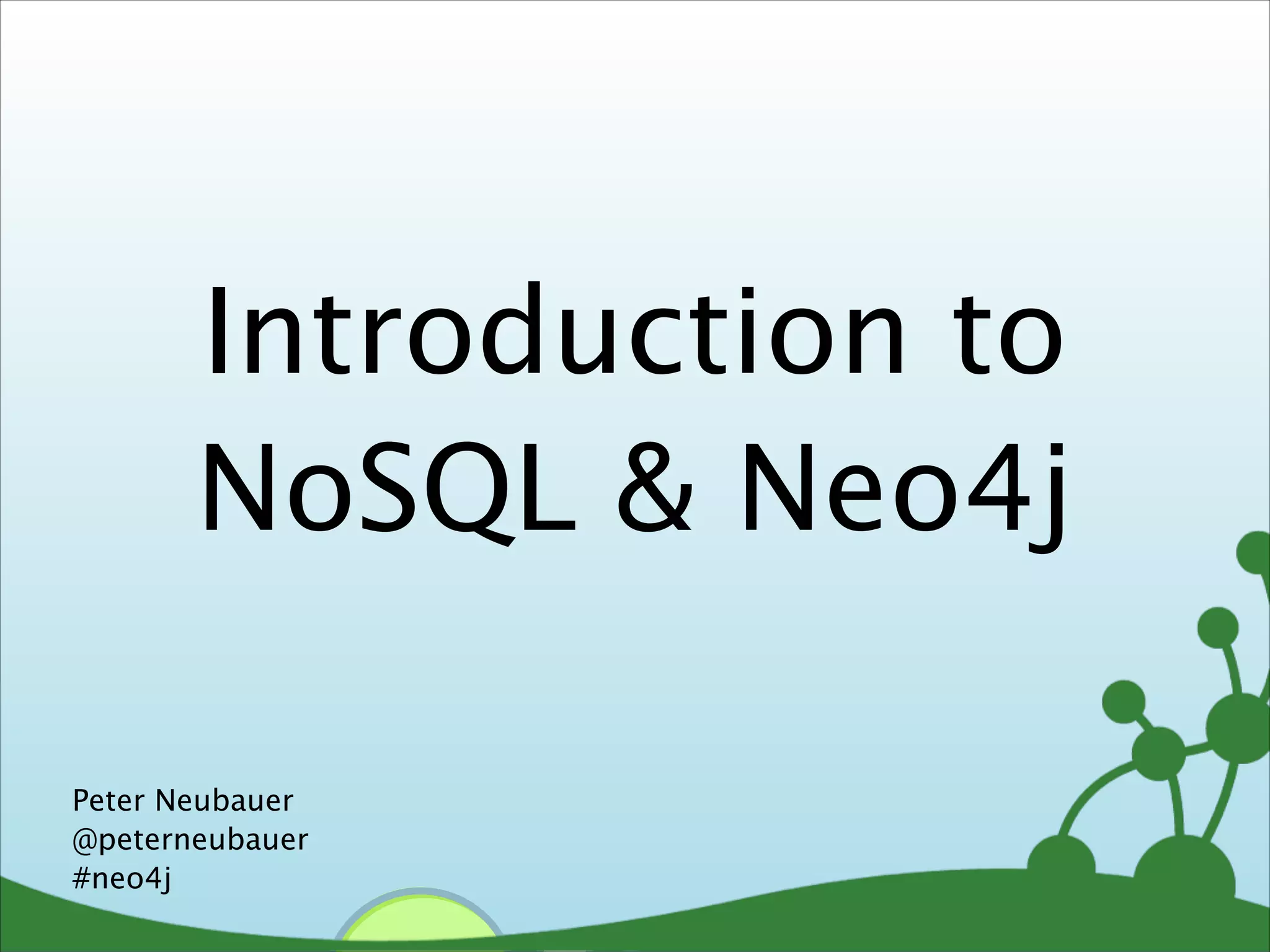 Introduction to NoSQL & Neo4j

Peter Neubauer
@peterneubauer
#neo4j